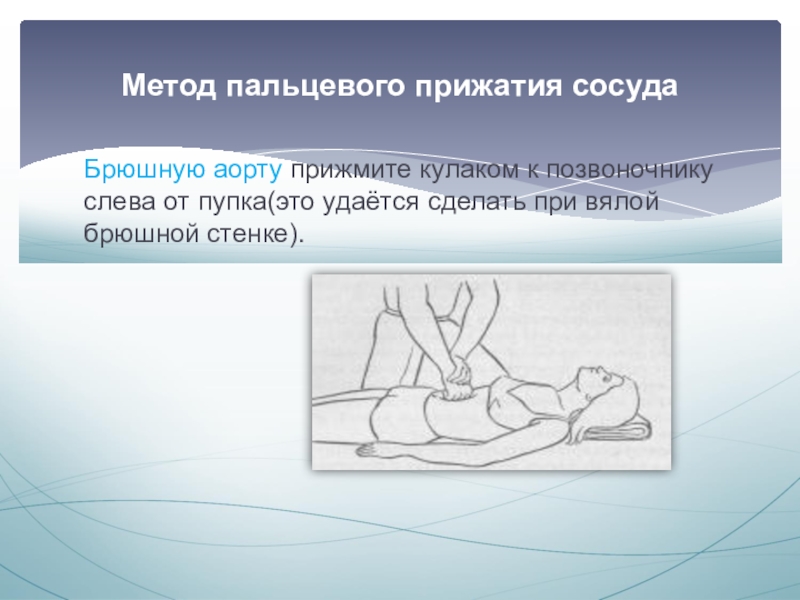 Метод пальцевого прижатия сосуда

Брюшную аорту прижмите кулаком к позвоночнику слева от пупка(это удаётся сделать при вялой брюшной стенке).